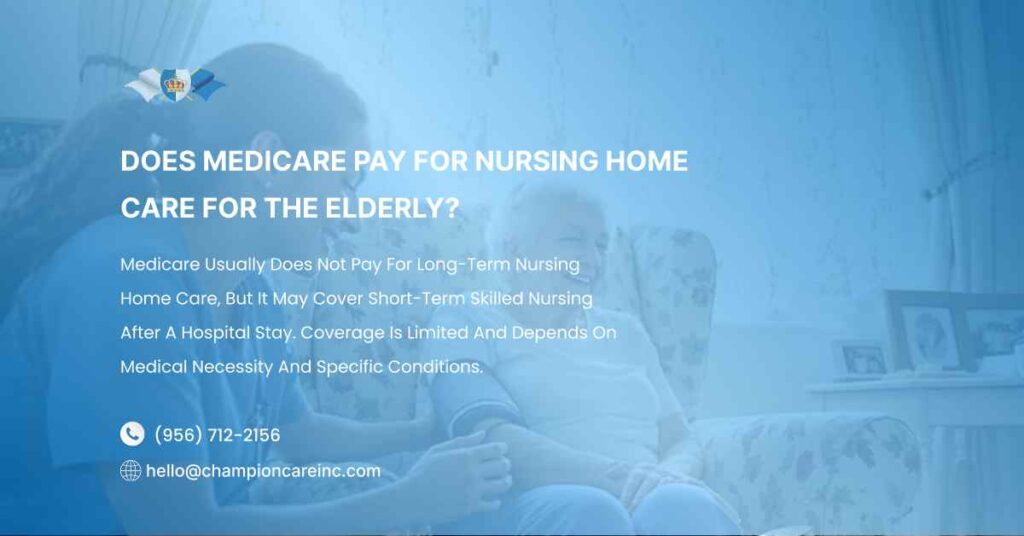 DOES MEDICARE PAY FOR NURSING HOME CARE FOR THE ELDERLY?

Medicare Usually Does Not Pay For Long-Term Nursing Home Care, But It May Cover Short-Term Skilled Nursing After A Hospital Stay. Coverage Is Limited And Depends On Medical Necessity And Specific Conditions.

(956) 712-2156

hello@championcareinc.com